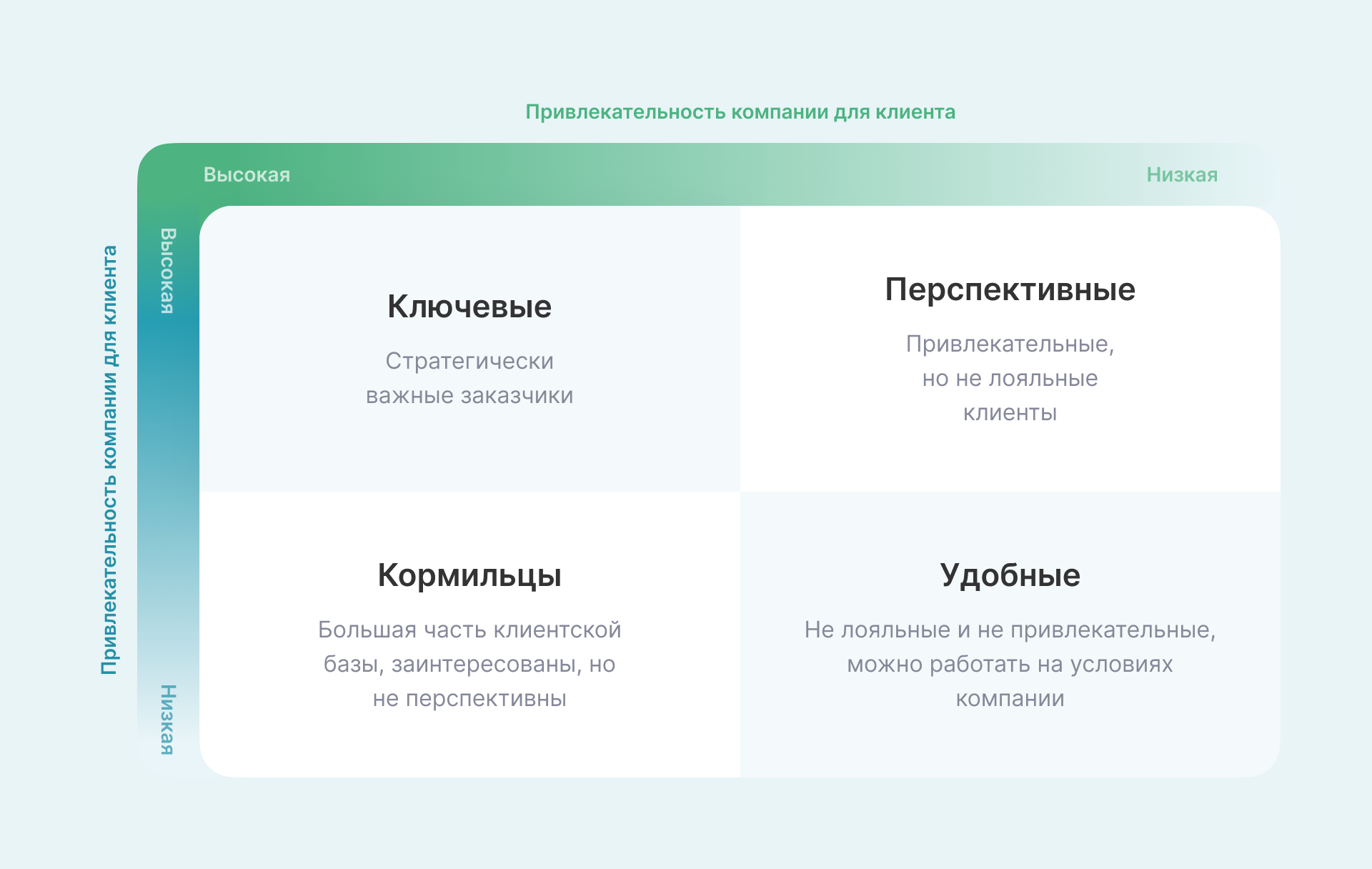 Привлекательность компании для клиента

Высокая

Низкая

Привлекательность компании для клиента

Высокая

Низкая

Ключевые

Стратегически важные заказчики

Перспективные

Привлекательные, но не лояльные клиенты

Кормильцы

Большая часть клиентской базы, заинтересованы, но не перспективны

Удобные

Не лояльные и не привлекательные, можно работать на условиях компании